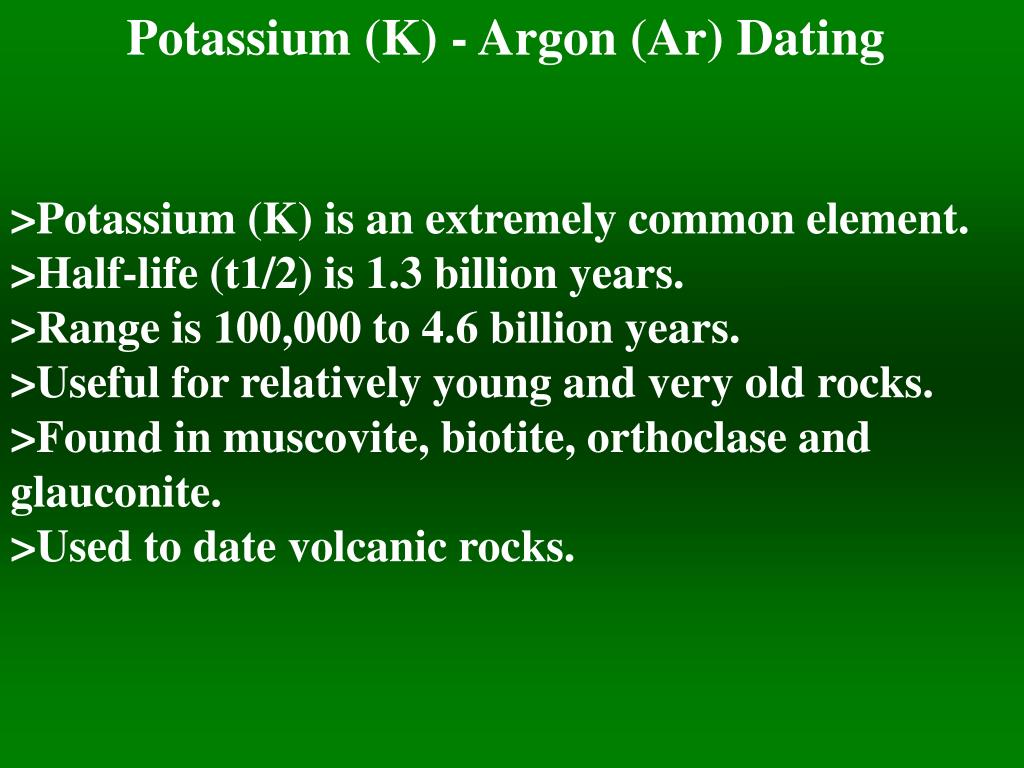 Potassium (K) - Argon (Ar) Dating

>Potassium (K) is an extremely common element.
>Half-life (t1/2) is 1.3 billion years.
>Range is 100,000 to 4.6 billion years.
>Useful for relatively young and very old rocks.
>Found in muscovite, biotite, orthoclase and glauconite.
>Used to date volcanic rocks.